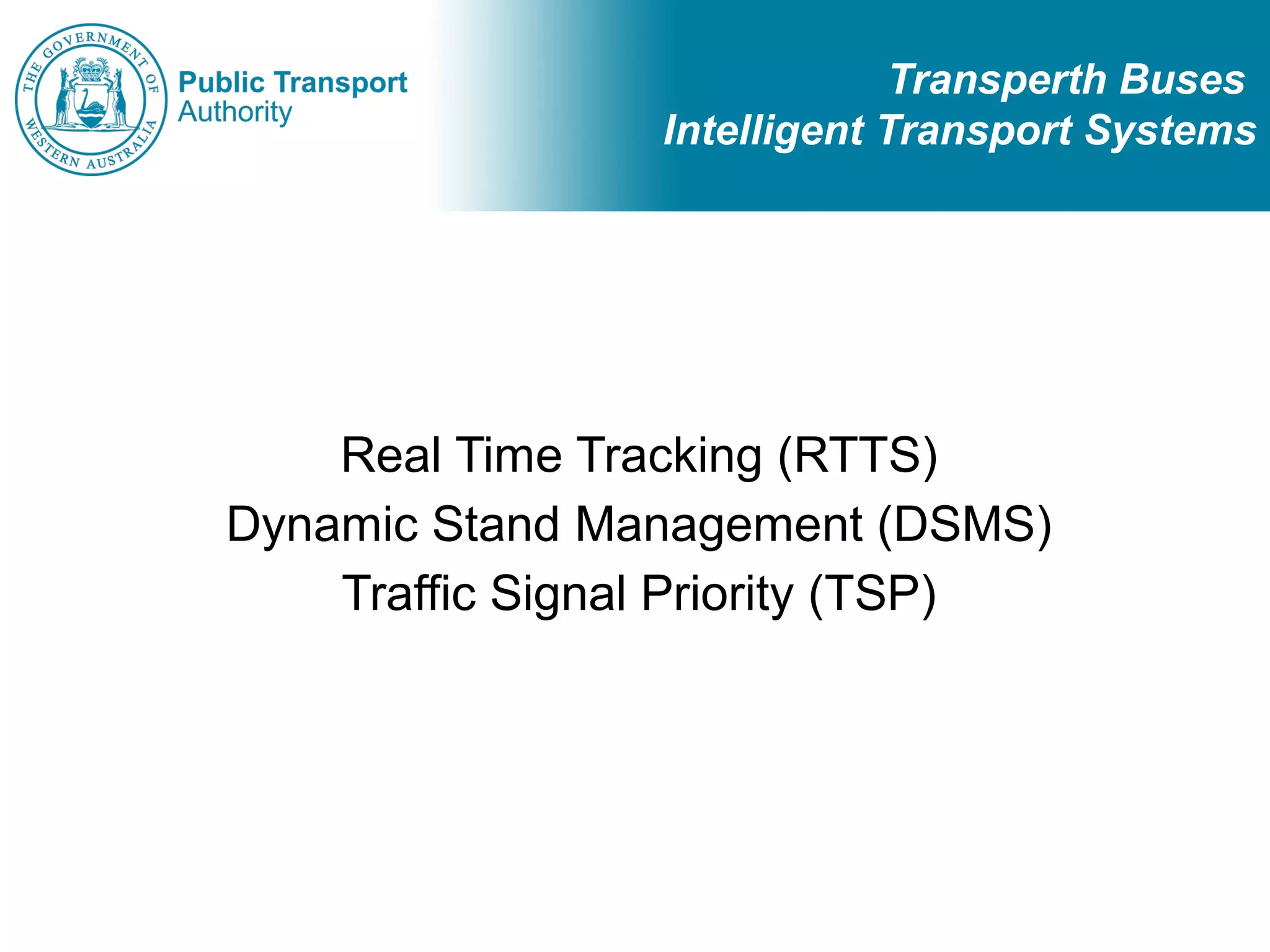 THE GOVERNMENT OF WESTERN AUSTRALIA

Public Transport Authority

Transperth Buses
Intelligent Transport Systems

Real Time Tracking (RTTS)
Dynamic Stand Management (DSMS)
Traffic Signal Priority (TSP)